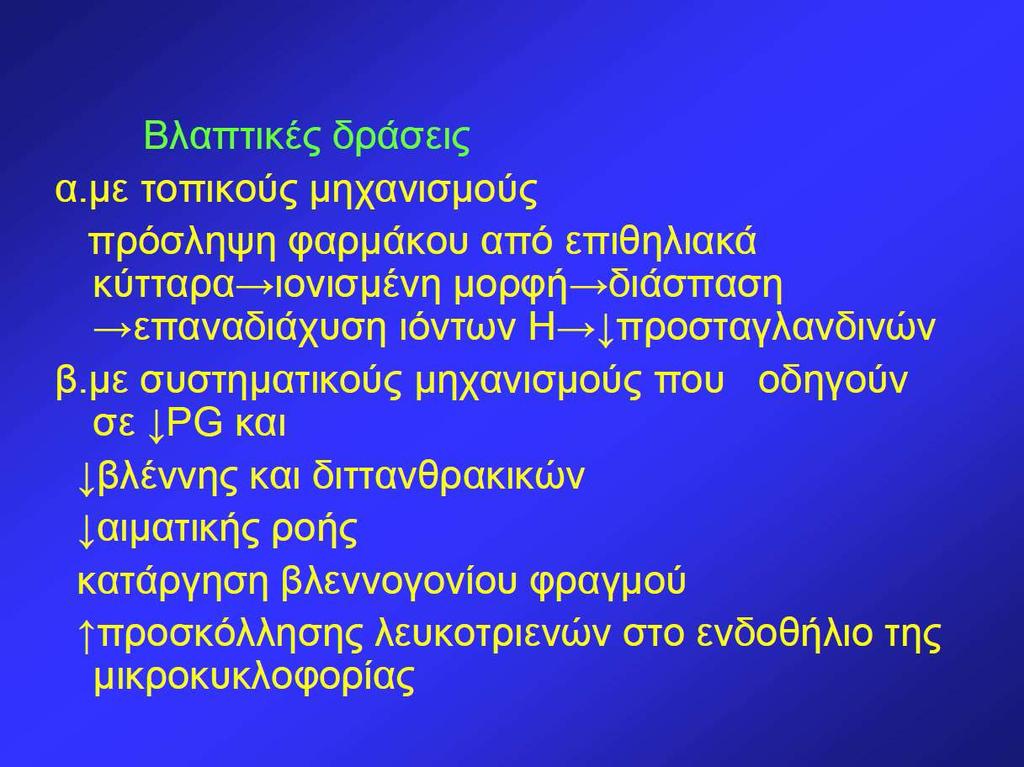 Βλαπτικές δράσεις

α.με τοπικούς μηχανισμούς

πρόσληψη φαρμάκου από επιθηλιακά κύτταρα→ιονισμένη μορφή→διάσπαση →επαναδιάχυση ιόντων Η→↓προσταγλανδινών

β.με συστηματικούς μηχανισμούς που οδηγούν σε ↓PG και

↓βλέννης και διττανθρακικών

↓αιματικής ροής

κατάργηση βλεννογονίου φραγμού

↑προσκόλλησης λευκοτριενών στο ενδοθήλιο της μικροκυκλοφορίας